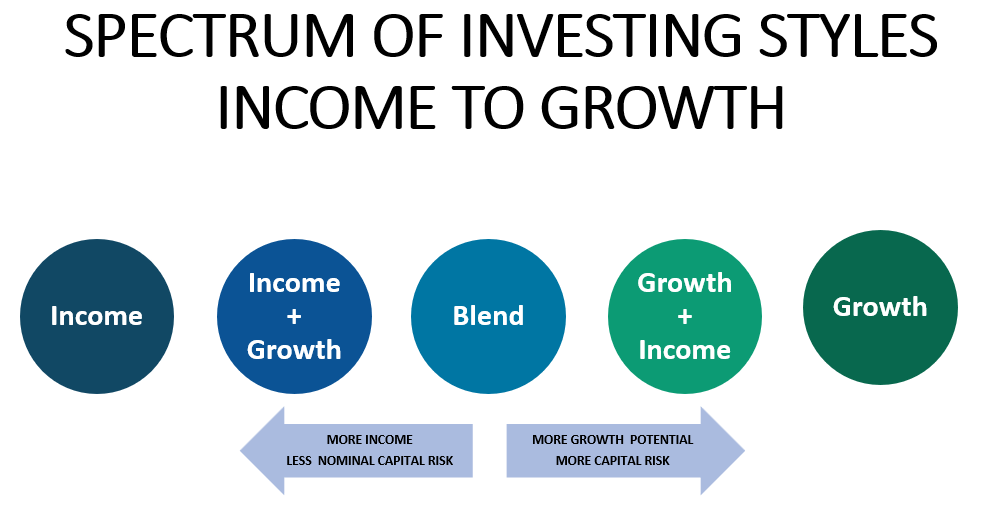 SPECTRUM OF INVESTING STYLES
INCOME TO GROWTH

Income

Income + Growth

Blend

Growth + Income

Growth

MORE INCOME
LESS NOMINAL CAPITAL RISK

MORE GROWTH POTENTIAL
MORE CAPITAL RISK